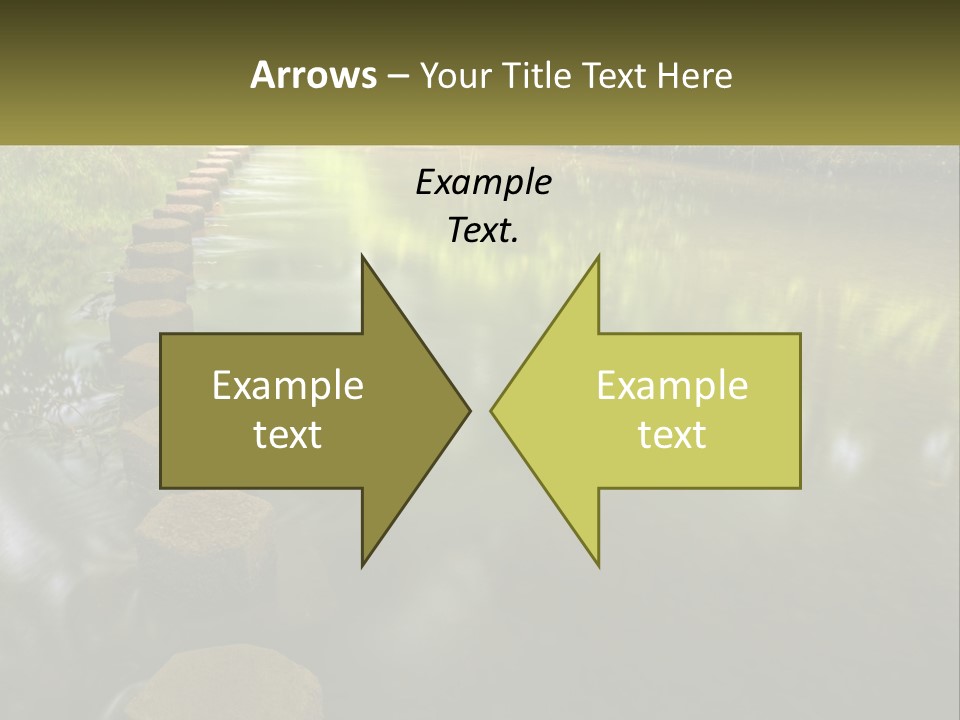 Arrows – Your Title Text Here

Example Text.

Example text

Example text